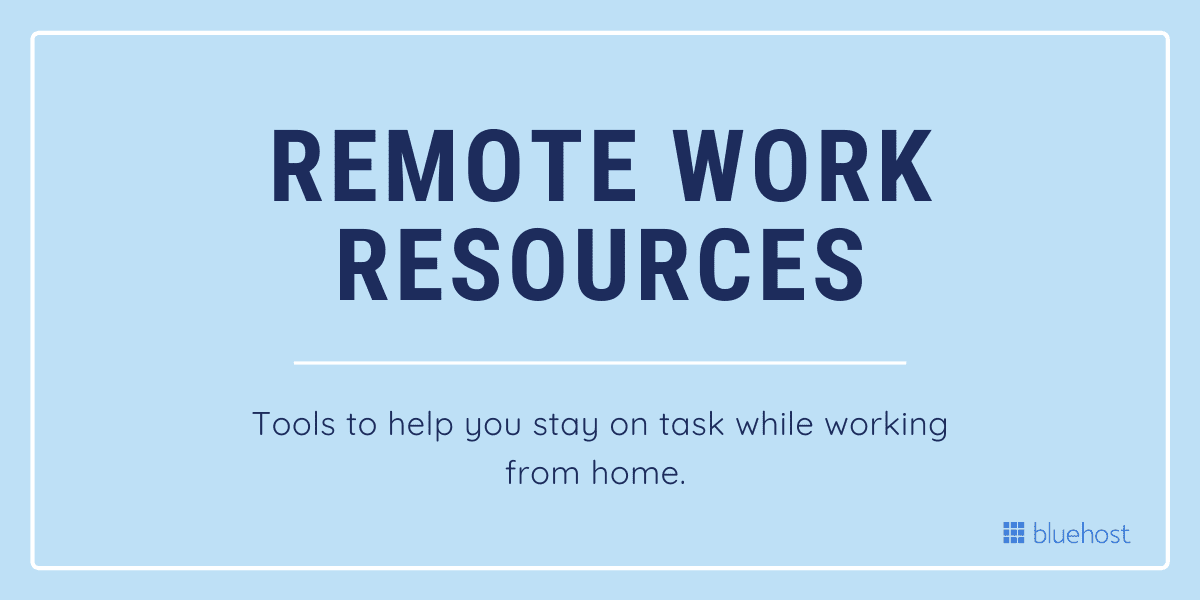 REMOTE WORK RESOURCES

Tools to help you stay on task while working from home.

bluehost